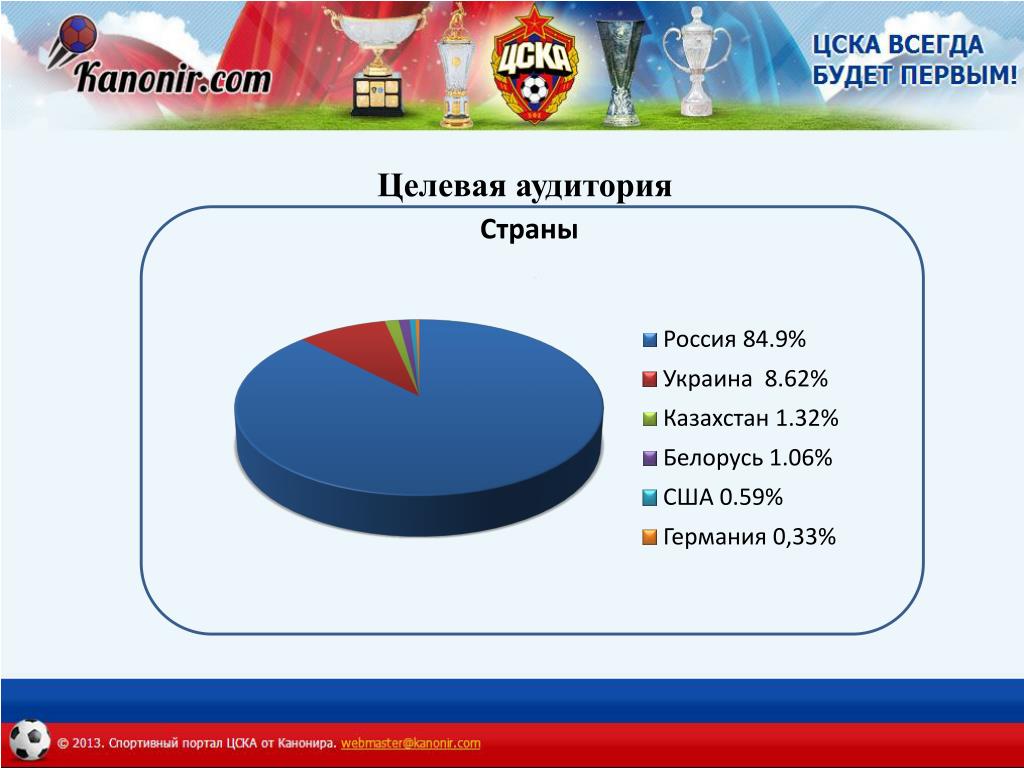 Kanonir.com

ЦСКА

ЦСКА ВСЕГДА БУДЕТ ПЕРВЫМ!

Целевая аудитория

Страны

Россия 84.9%
Украина 8.62%
Казахстан 1.32%
Белорусь 1.06%
США 0.59%
Германия 0,33%

© 2013. Спортивный портал ЦСКА от Канонира. webmaster@kanonir.com